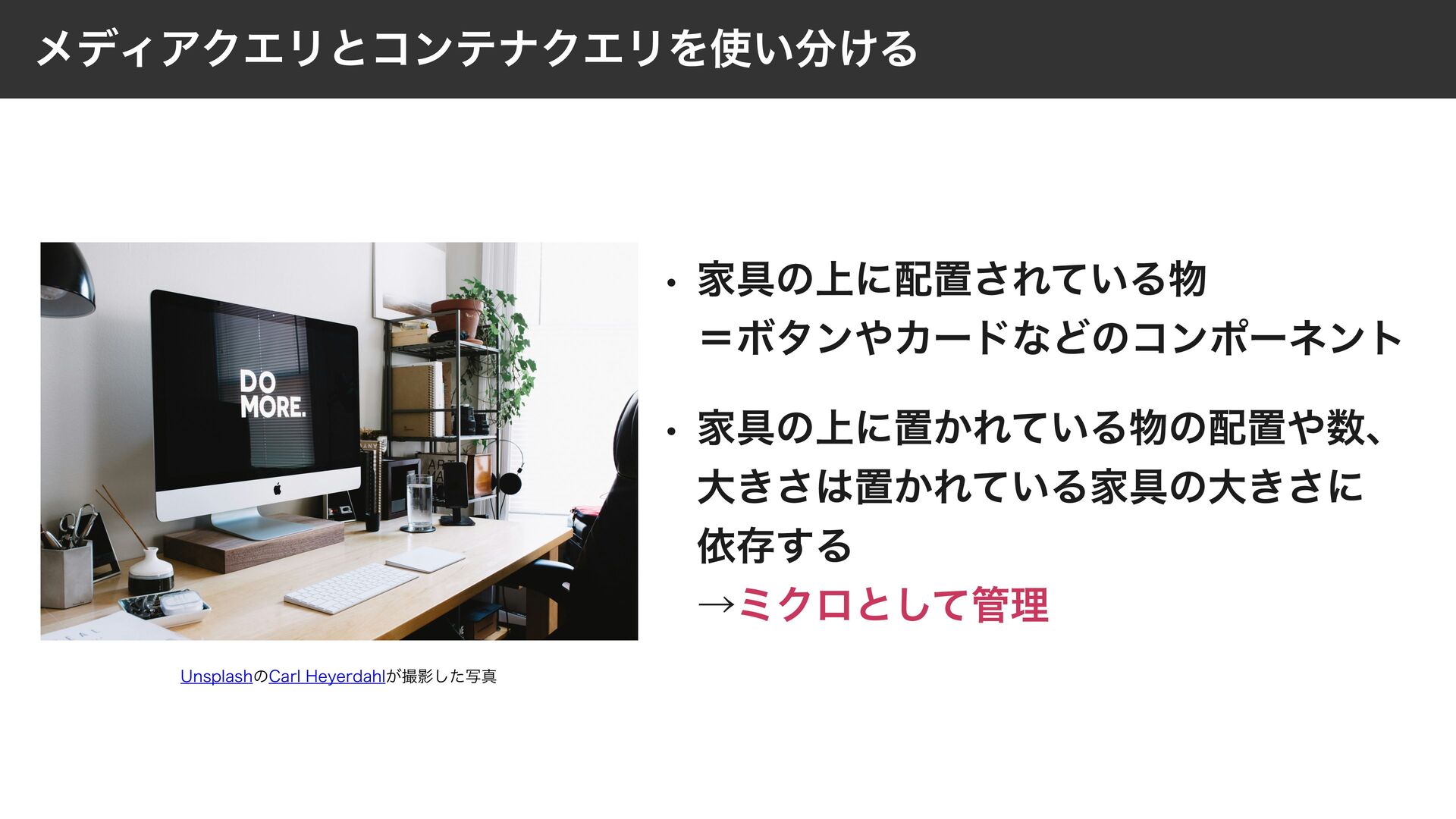 メディアクエリとコンテナクエリを使い分ける

DO MORE.

UnsplashのCarl Heyerdahlが撮影した写真

• 家具の上に配置されている物
＝ボタンやカードなどのコンポーネント

• 家具の上に置かれている物の配置や数、大きさは置かれている家具の大きさに依存する
→ミクロとして管理